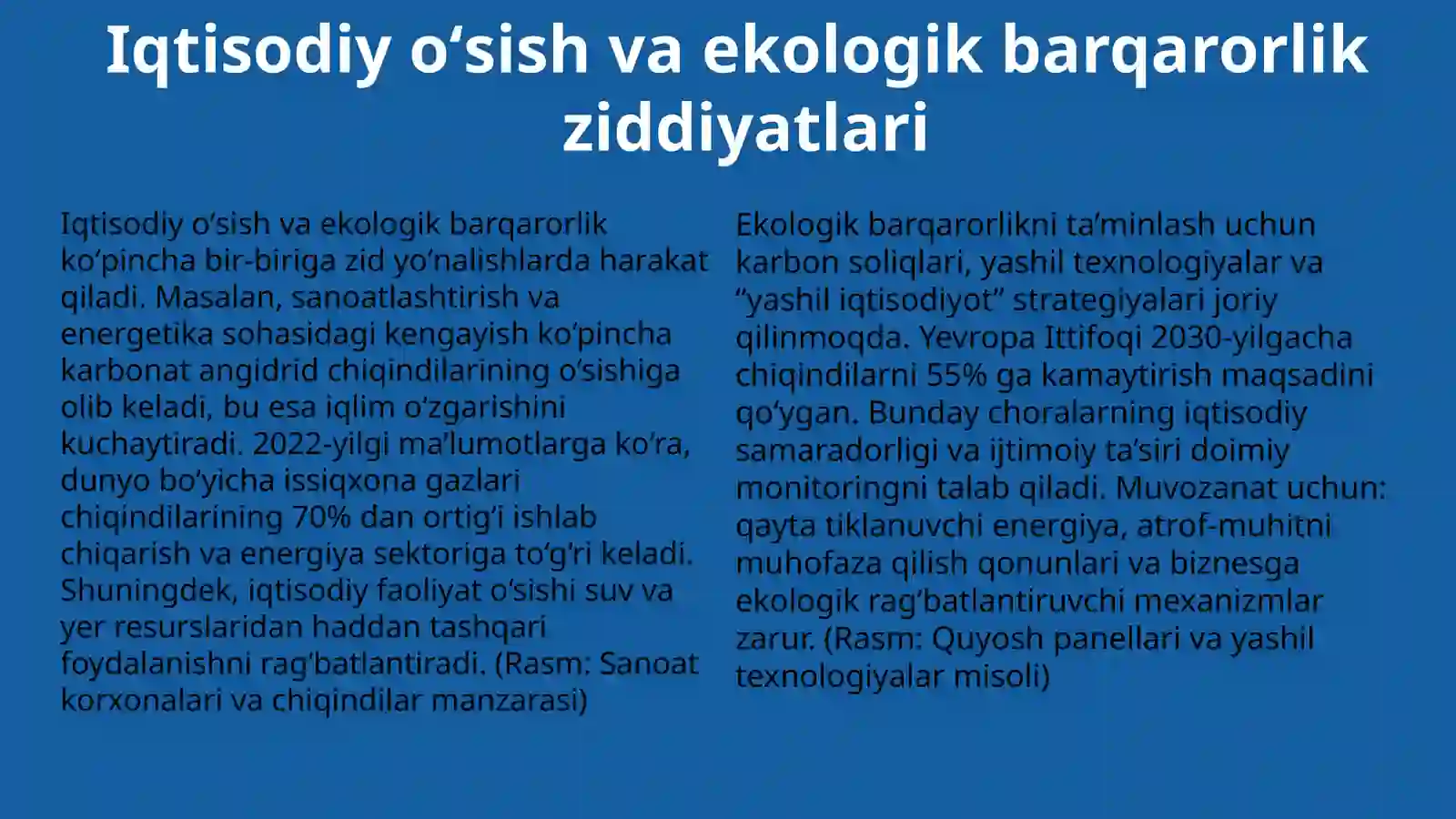 Iqtisodiy o‘sish va ekologik barqarorlik ziddiyatlari

Iqtisodiy o‘sish va ekologik barqarorlik ko‘pincha bir-biriga zid yo‘nalishlarda harakat qiladi. Masalan, sanoatlashtirish va energetika sohasidagi kengayish ko‘pincha karbonat angidrid chiqindilarining o‘sishiga olib keladi, bu esa iqlim o‘zgarishini kuchaytiradi. 2022-yilgi ma’lumotlarga ko‘ra, dunyo bo‘yicha issiqxona gazlari chiqindilarining 70% dan ortig‘i ishlab chiqarish va energiya sektoriga to‘g‘ri keladi. Shuningdek, iqtisodiy faoliyat o‘sishi suv va yer resurslaridan haddan tashqari foydalanishni rag‘batlantiradi. (Rasm: Sanoat korxonalari va chiqindilar manzarasi)

Ekologik barqarorlikni ta’minlash uchun karbon soliqlari, yashil texnologiyalar va “yashil iqtisodiyot” strategiyalari joriy qilinmoqda. Yevropa Ittifoqi 2030-yilgacha chiqindilarni 55% ga kamaytirish maqsadini qo‘ygan. Bunday choralarning iqtisodiy samaradorligi va ijtimoiy ta’siri doimiy monitoringni talab qiladi. Muvozanat uchun: qayta tiklanuvchi energiya, atrof-muhitni muhofaza qilish qonunlari va biznesga ekologik rag‘batlantiruvchi mexanizmlar zarur. (Rasm: Quyosh panellari va yashil texnologiyalar misoli)